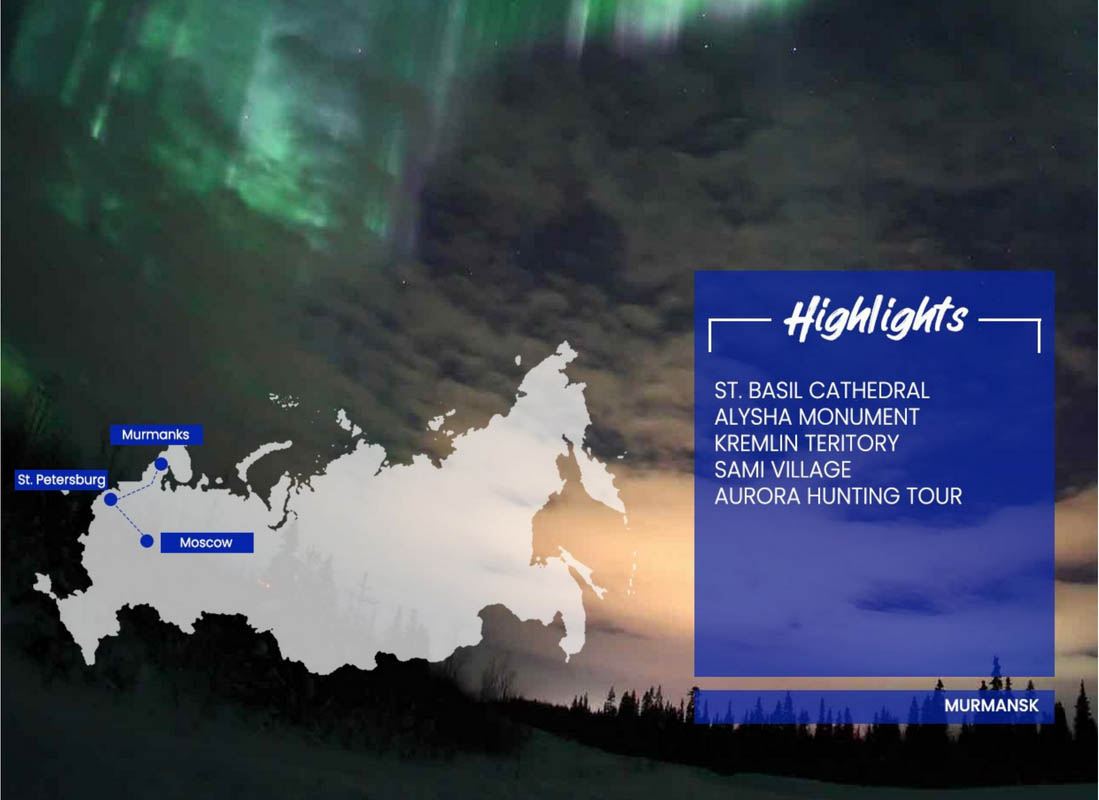 Murmanks

St. Petersburg

Moscow

Highlights

ST. BASIL CATHEDRAL
ALYSHA MONUMENT
KREMLIN TERITORY
SAMI VILLAGE
AURORA HUNTING TOUR

MURMANSK